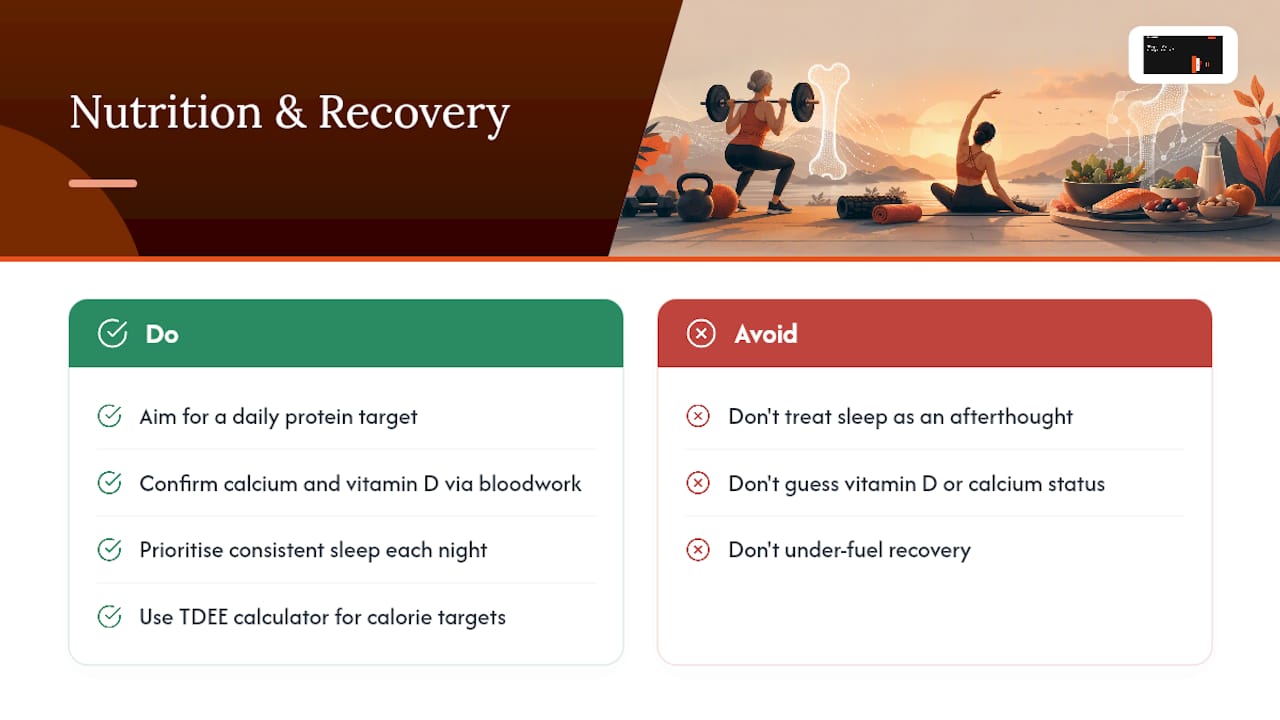 Nutrition & Recovery

Do

Aim for a daily protein target

Confirm calcium and vitamin D via bloodwork

Prioritise consistent sleep each night

Use TDEE calculator for calorie targets

Avoid

Don't treat sleep as an afterthought

Don't guess vitamin D or calcium status

Don't under-fuel recovery